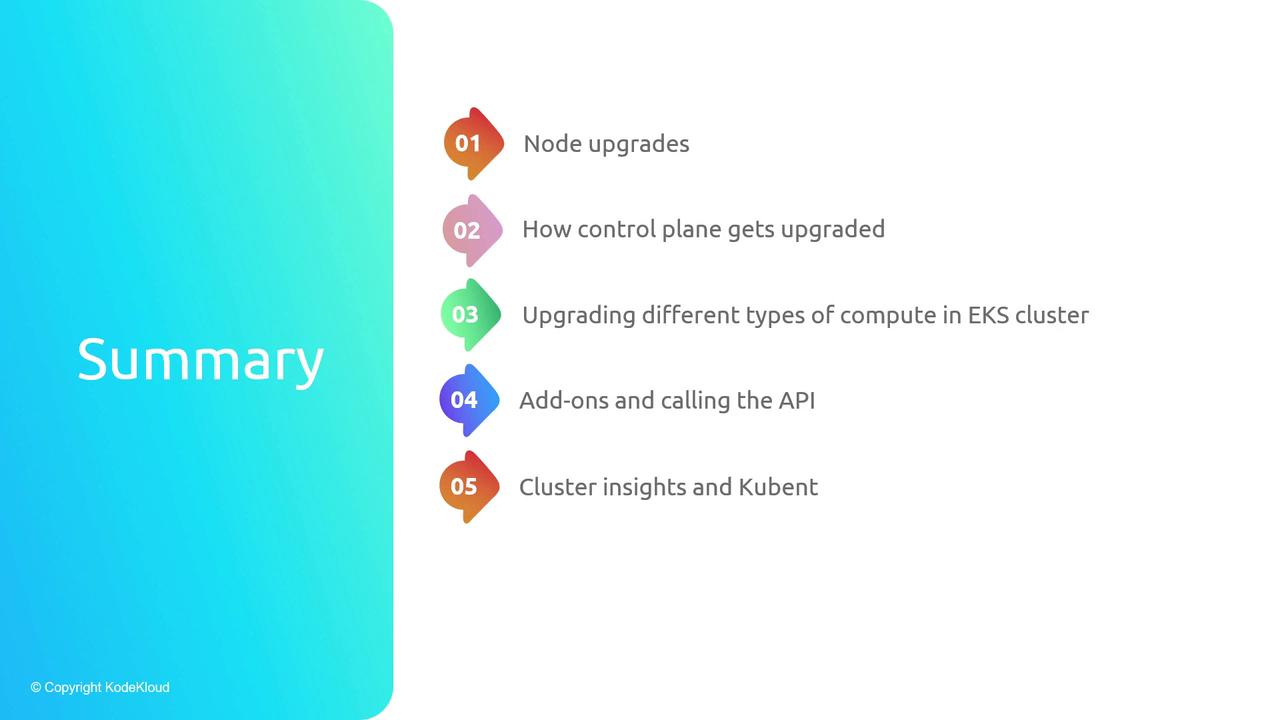 Summary

01 Node upgrades

02 How control plane gets upgraded

03 Upgrading different types of compute in EKS cluster

04 Add-ons and calling the API

05 Cluster insights and Kubent

© Copyright KodeKloud